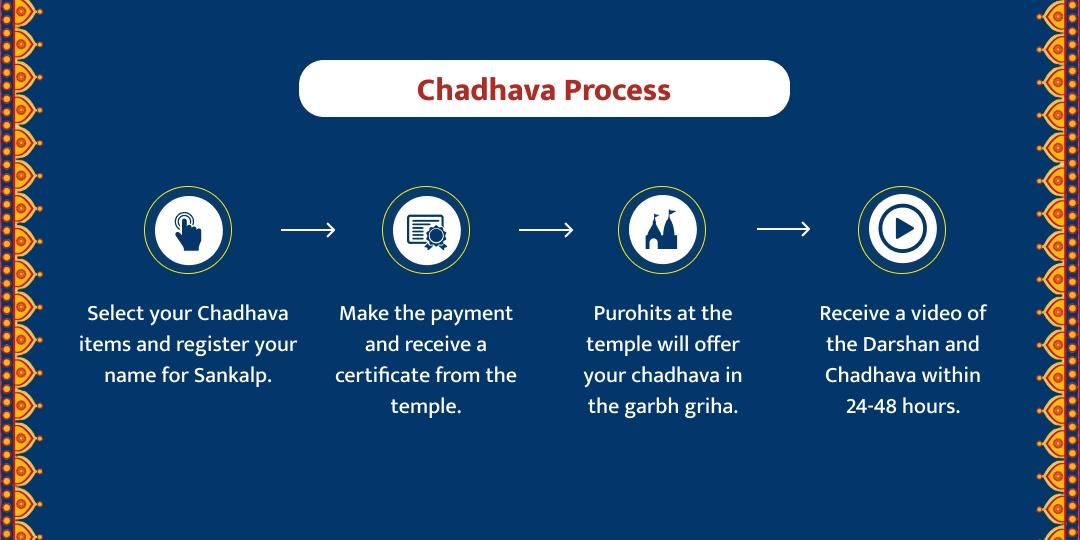 Chadhava Process

Select your Chadhava items and register your name for Sankalp.

Make the payment and receive a certificate from the temple.

Purohits at the temple will offer your chadhava in the garbh griha.

Receive a video of the Darshan and Chadhava within 24-48 hours.